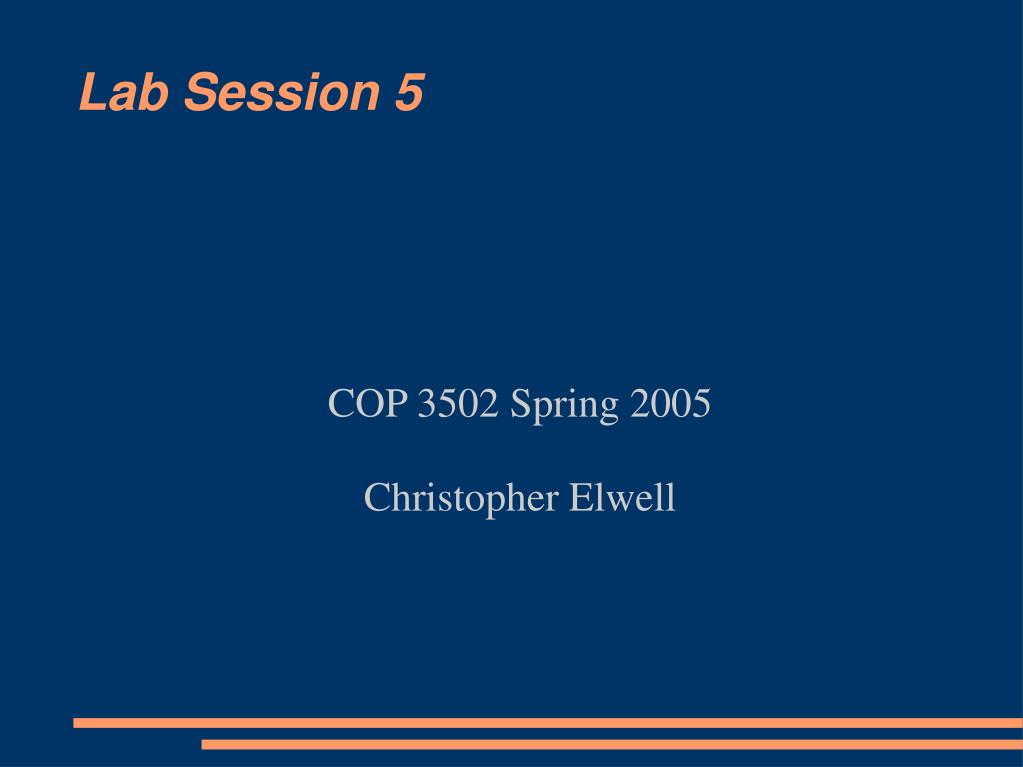 Lab Session 5

COP 3502 Spring 2005

Christopher Elwell